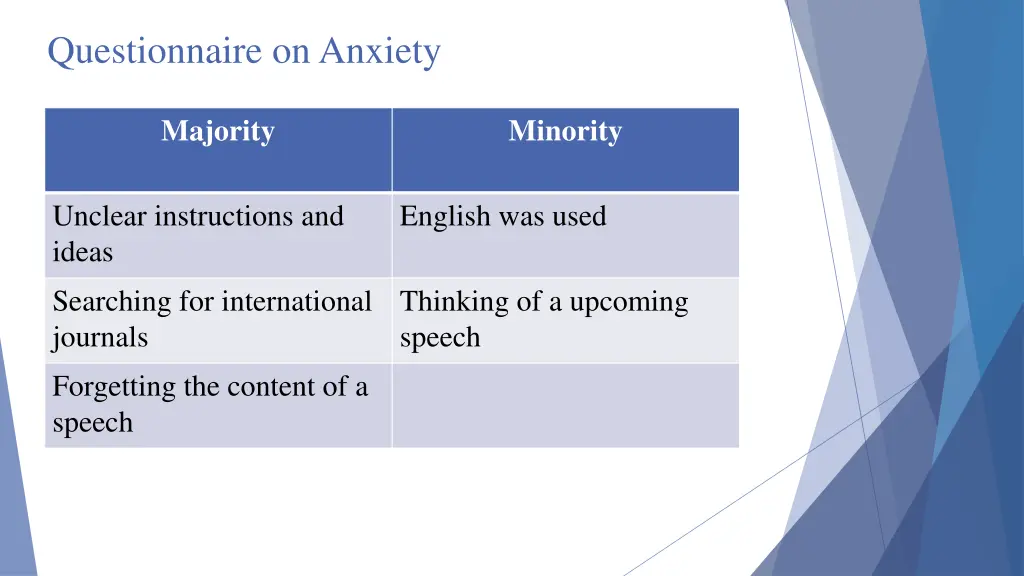 Questionnaire on Anxiety

| Majority | Minority |
|---|---|
| Unclear instructions and ideas | English was used |
| Searching for international journals | Thinking of a upcoming speech |
| Forgetting the content of a speech | |